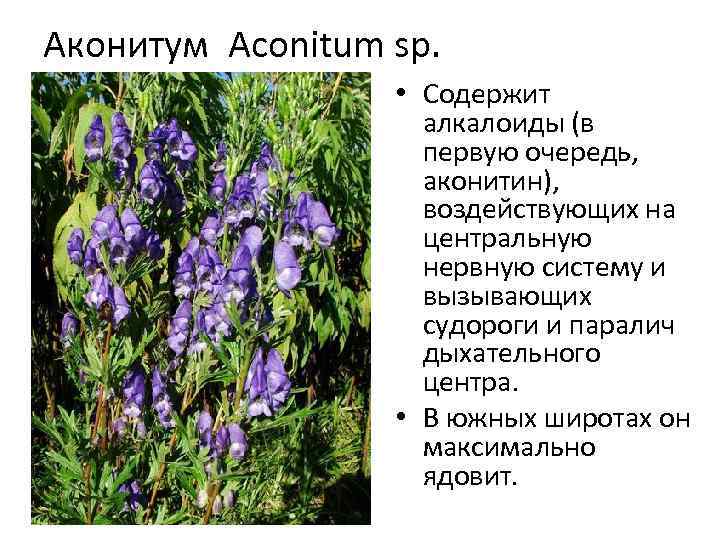 Аконитум Aconitum sp.

• Содержит алкалоиды (в первую очередь, аконитин), воздействующих на центральную нервную систему и вызывающих судороги и паралич дыхательного центра.

• В южных широтах он максимально ядовит.